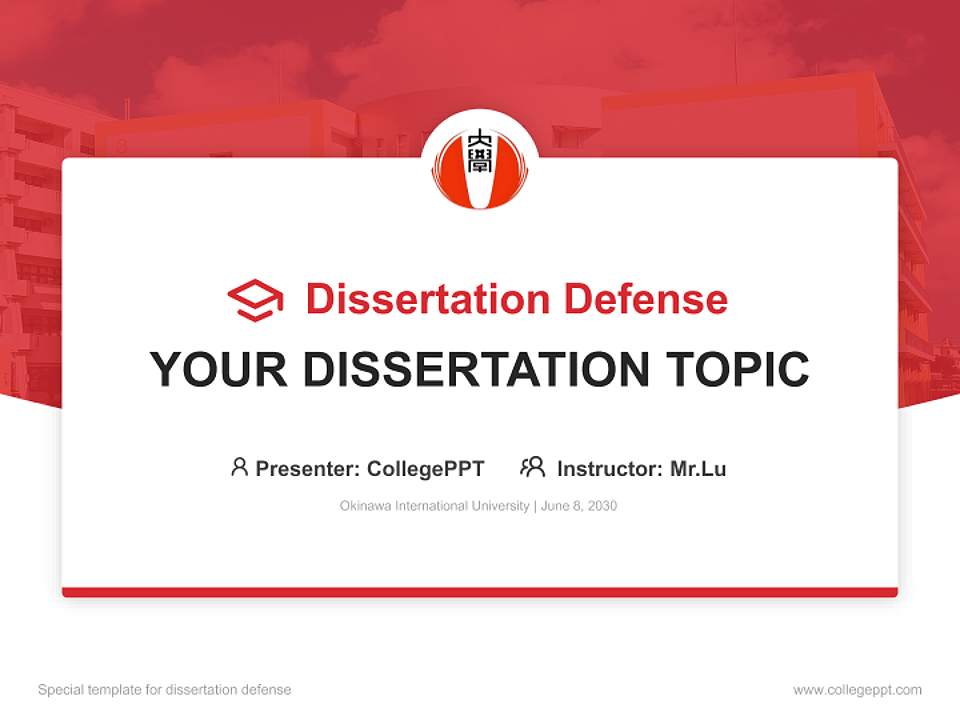 大學

Dissertation Defense

YOUR DISSERTATION TOPIC

Presenter: CollegePPT Instructor: Mr.Lu

Okinawa International University | June 8, 2030

Special template for dissertation defense

www.collegeppt.com